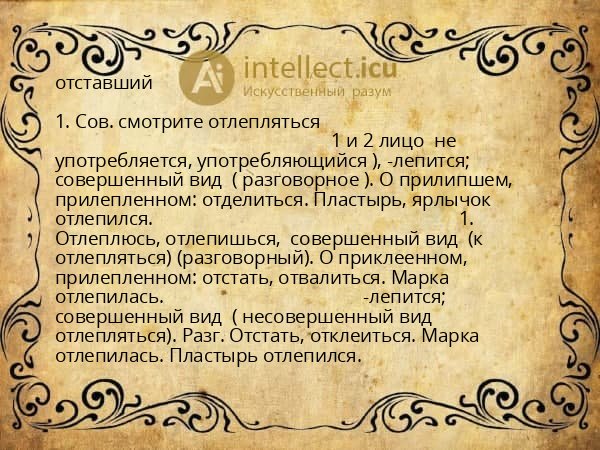 intellect.icu
Искусственный разум

отставший

1. Сов. смотрите отлепляться 1 и 2 лицо не употребляется, употребляющийся ), -лепится; совершенный вид ( разговорное ). О прилипшем, прилепленном: отделиться. Пластырь, ярлычок отлепился. 1. Отлеплюсь, отлепишься, совершенный вид (к отлепляться) (разговорный). О приклеенном, прилепленном: отстать, отвалиться. Марка отлепилась. -лепится; совершенный вид ( несовершенный вид отлепляться). Разг. Отстать, отклеиться. Марка отлепилась. Пластырь отлепился.